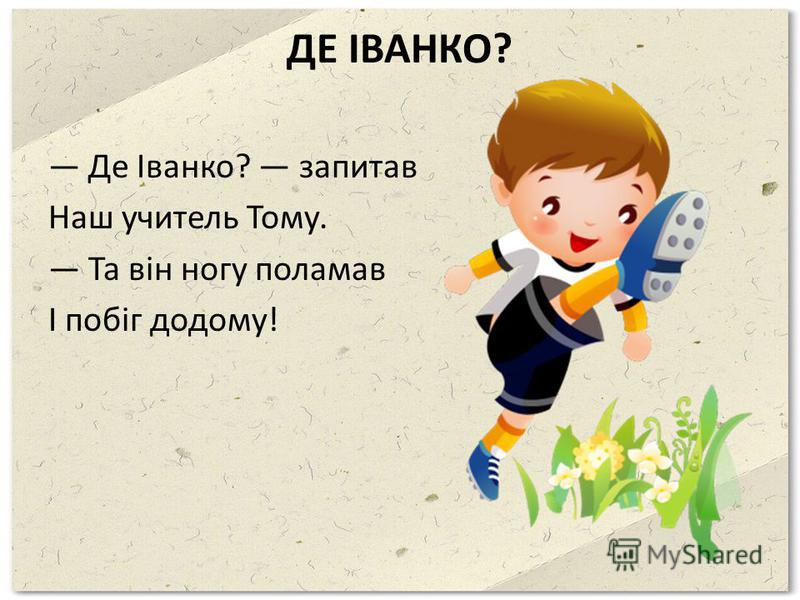 ДЕ ІВАНКО?

— Де Іванко? — запитав
Наш учитель Тому.
— Та він ногу поламав
І побіг додому!

MyShared